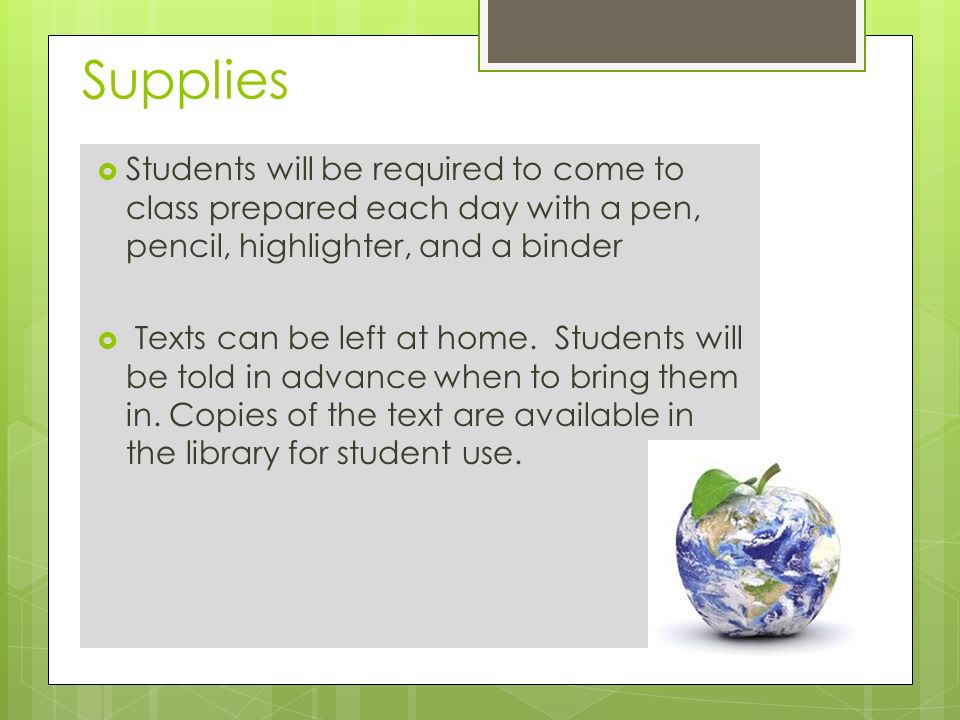 Supplies

Students will be required to come to class prepared each day with a pen, pencil, highlighter, and a binder

Texts can be left at home. Students will be told in advance when to bring them in. Copies of the text are available in the library for student use.